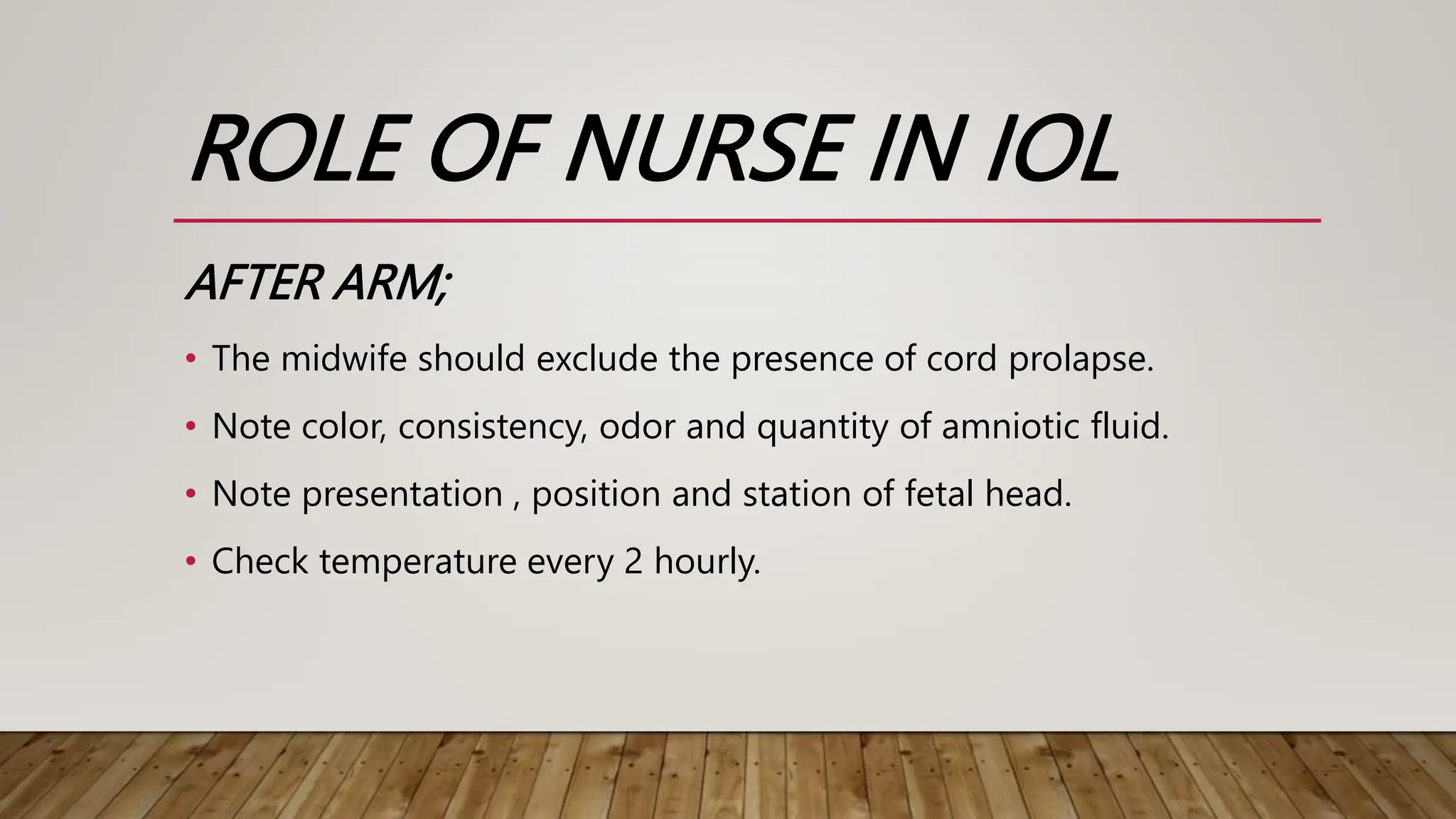 ROLE OF NURSE IN IOL

AFTER ARM;

• The midwife should exclude the presence of cord prolapse.

• Note color, consistency, odor and quantity of amniotic fluid.

• Note presentation , position and station of fetal head.

• Check temperature every 2 hourly.